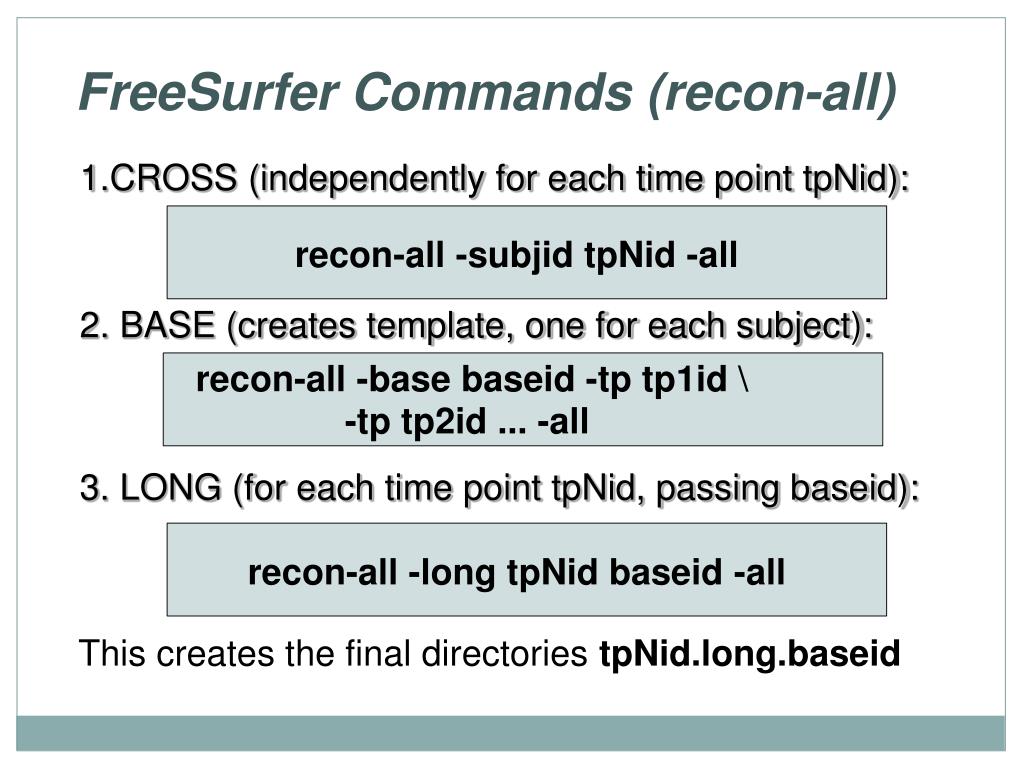 FreeSurfer Commands (recon-all)

1.CROSS (independently for each time point tpNid):

recon-all -subjid tpNid -all

2. BASE (creates template, one for each subject):

recon-all -base baseid -tp tp1id \
-tp tp2id ... -all

3. LONG (for each time point tpNid, passing baseid):

recon-all -long tpNid baseid -all

This creates the final directories tpNid.long.baseid